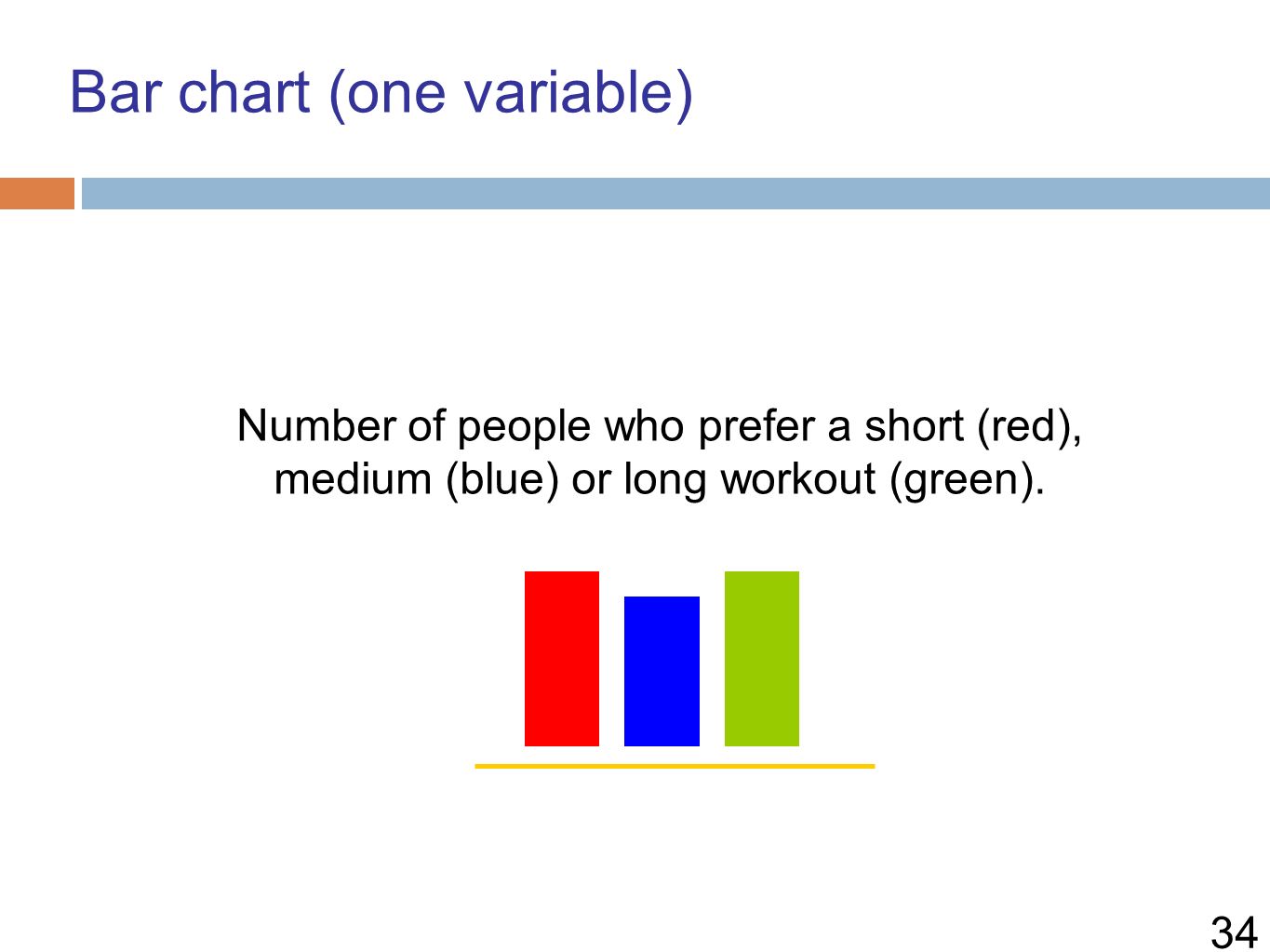 Bar chart (one variable)

Number of people who prefer a short (red), medium (blue) or long workout (green).

34